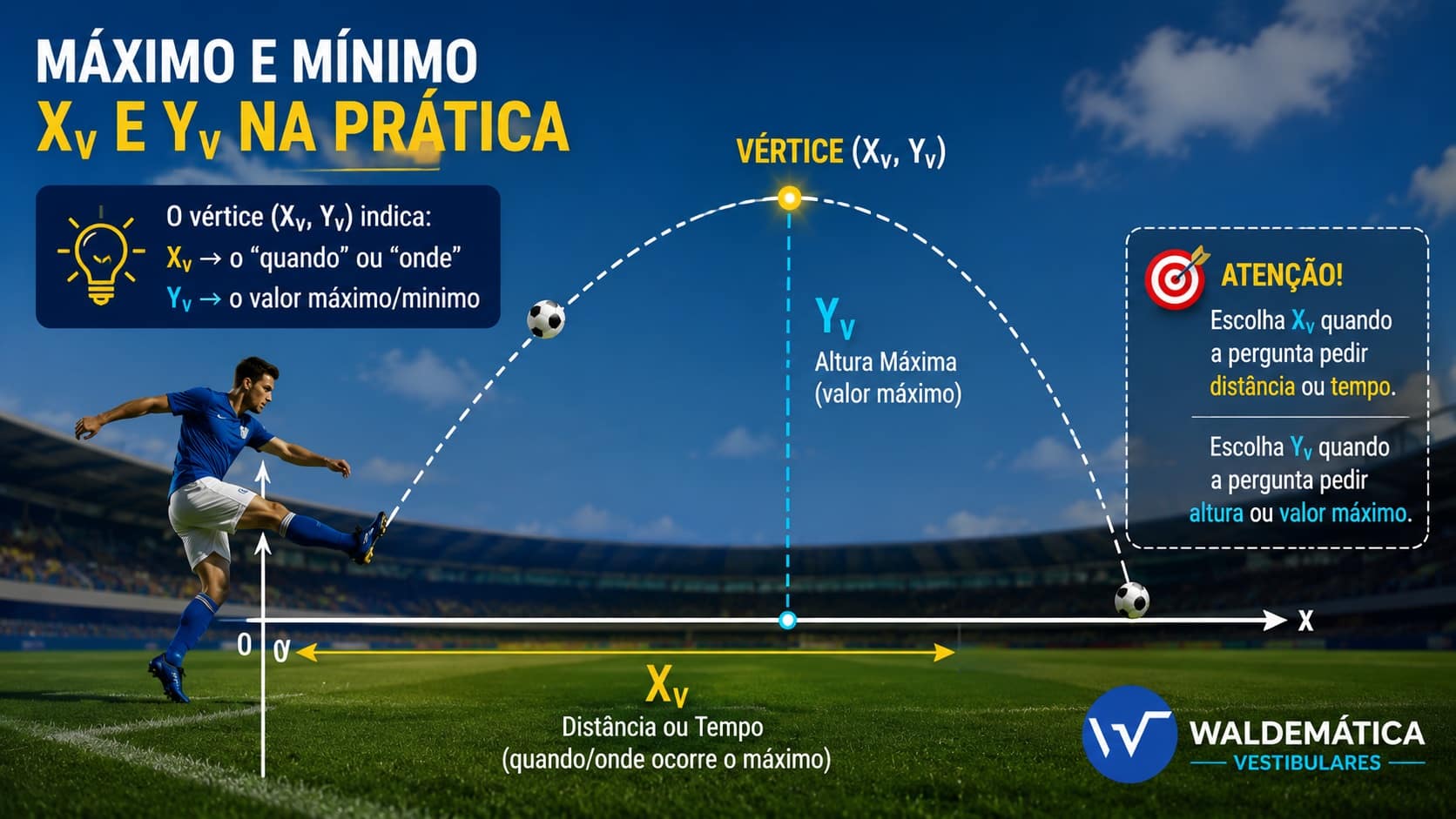 MÁXIMO E MÍNIMO
$X_V$ E $Y_V$ NA PRÁTICA

O vértice ($X_V$, $Y_V$) indica:
$X_V$ → o “quando” ou “onde”
$Y_V$ → o valor máximo/minimo

VÉRTICE ($X_V$, $Y_V$)

$Y_V$
Altura Máxima
(valor máximo)

ATENÇÃO!
Escolha $X_V$ quando a pergunta pedir distância ou tempo.

Escolha $Y_V$ quando a pergunta pedir altura ou valor máximo.

0 0
X

$X_V$
Distância ou Tempo
(quando/onde ocorre o máximo)

WALDEMÁTICA
VESTIBULARES